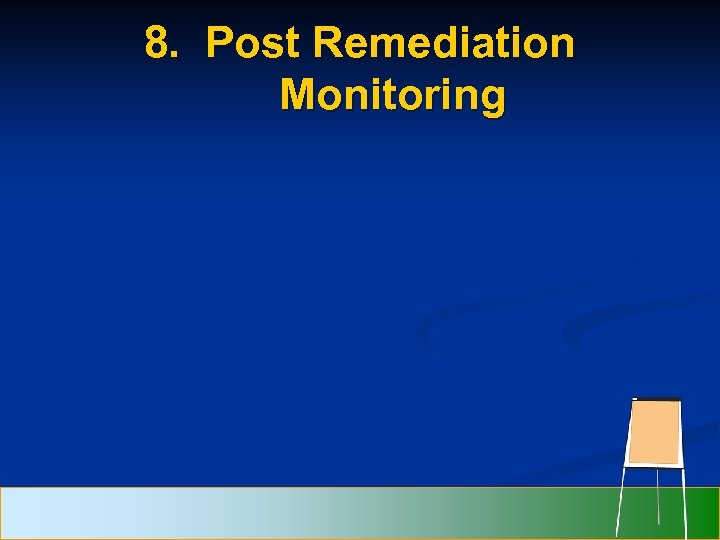 8. Post Remediation Monitoring